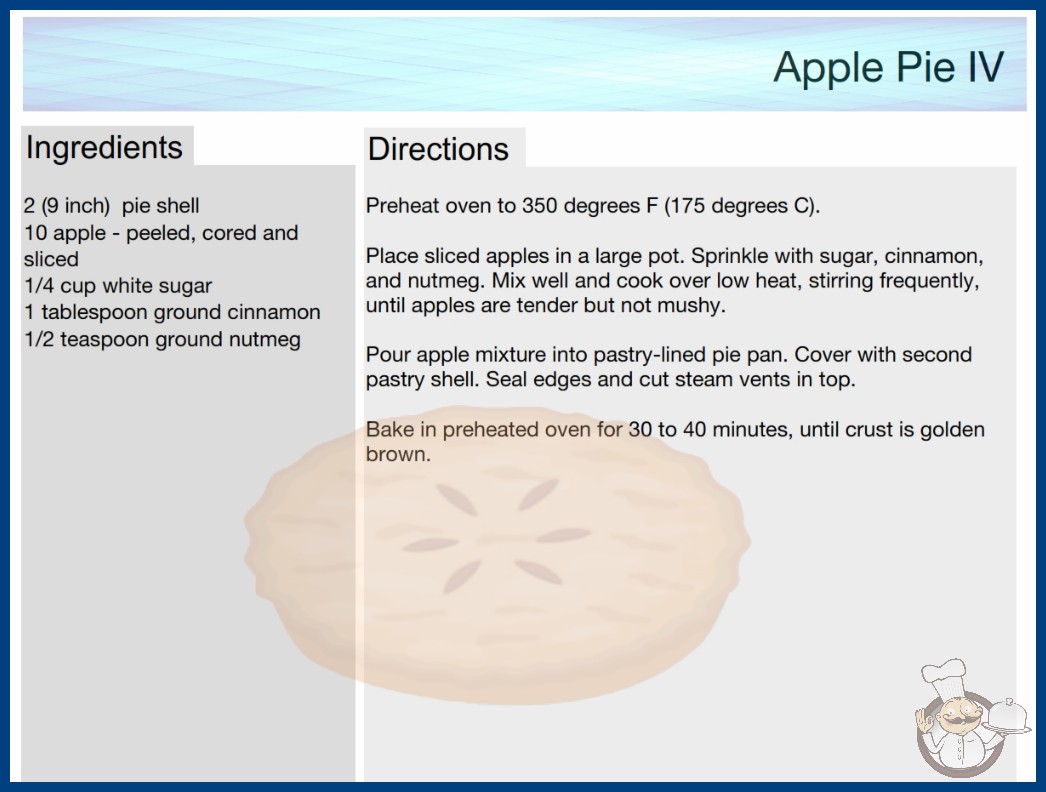 Apple Pie IV

Ingredients

2 (9 inch) pie shell
10 apple - peeled, cored and sliced
1/4 cup white sugar
1 tablespoon ground cinnamon
1/2 teaspoon ground nutmeg

Directions

Preheat oven to 350 degrees F (175 degrees C).

Place sliced apples in a large pot. Sprinkle with sugar, cinnamon, and nutmeg. Mix well and cook over low heat, stirring frequently, until apples are tender but not mushy.

Pour apple mixture into pastry-lined pie pan. Cover with second pastry shell. Seal edges and cut steam vents in top.

Bake in preheated oven for 30 to 40 minutes, until crust is golden brown.